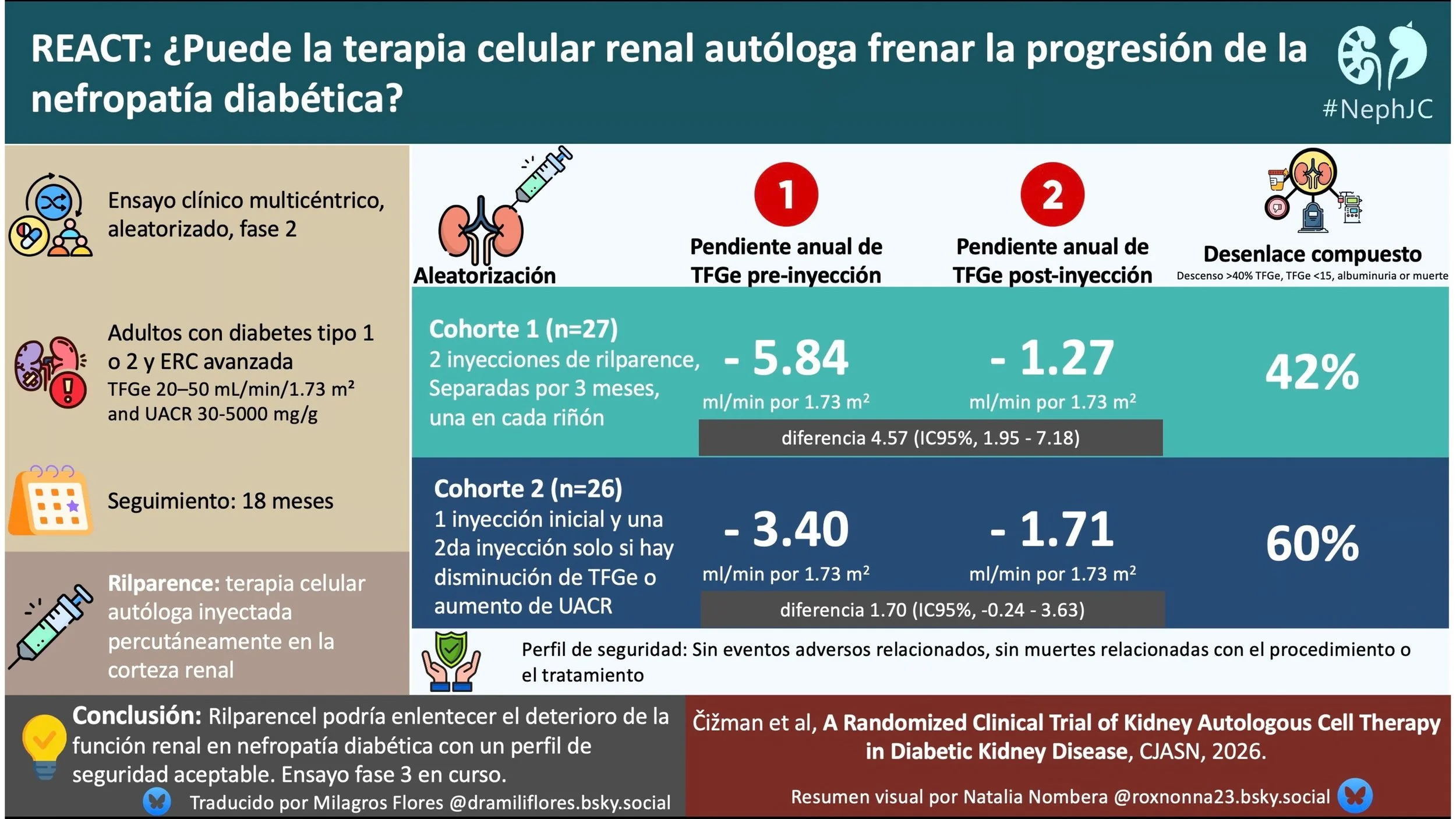 REACT: ¿Puede la terapia celular renal autóloga frenar la progresión de la nefropatía diabética?

#NephJC

Ensayo clínico multicéntrico, aleatorizado, fase 2

Adultos con diabetes tipo 1 o 2 y ERC avanzada
TFGe 20–50 mL/min/1.73 m²
and UACR 30-5000 mg/g

Seguimiento: 18 meses

Rilparence: terapia celular autóloga inyectada percutáneamente en la corteza renal

Aleatorización

1
Pendiente anual de TFGe pre-inyección

2
Pendiente anual de TFGe post-inyección

Desenlace compuesto
Descenso >40% TFGe, TFGe <15, albuminuria or muerte

Cohorte 1 (n=27)
2 inyecciones de rilparence, Separadas por 3 meses, una en cada riñón

- 5.84
ml/min por 1.73 m²

- 1.27
ml/min por 1.73 m²

42%

diferencia 4.57 (IC95%, 1.95 - 7.18)

Cohorte 2 (n=26)
1 inyección inicial y una 2da inyección solo si hay disminución de TFGe o aumento de UACR

- 3.40
ml/min por 1.73 m²

- 1.71
ml/min por 1.73 m²

60%

diferencia 1.70 (IC95%, -0.24 - 3.63)

Perfil de seguridad: Sin eventos adversos relacionados, sin muertes relacionadas con el procedimiento o el tratamiento

Conclusión: Rilparencel podría enlentecer el deterioro de la función renal en nefropatía diabética con un perfil de seguridad aceptable. Ensayo fase 3 en curso.

Traducido por Milagros Flores @dramiliflores.bsky.social

Čižman et al, A Randomized Clinical Trial of Kidney Autologous Cell Therapy in Diabetic Kidney Disease, CJASN, 2026.

Resumen visual por Natalia Nombera @roxnonna23.bsky.social